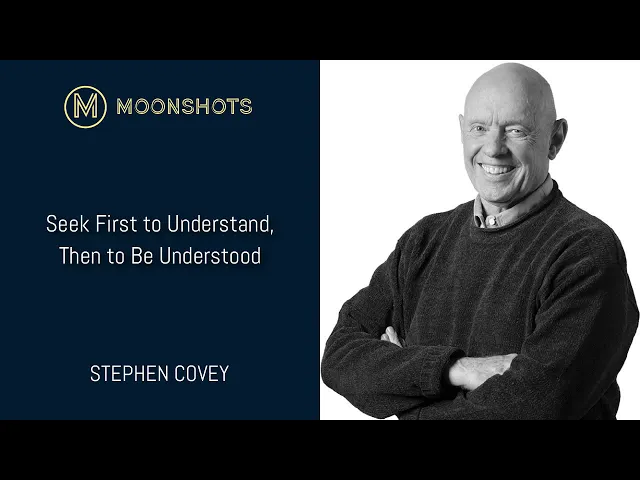 M MOONSHOTS

Seek First to Understand, Then to Be Understood

STEPHEN COVEY